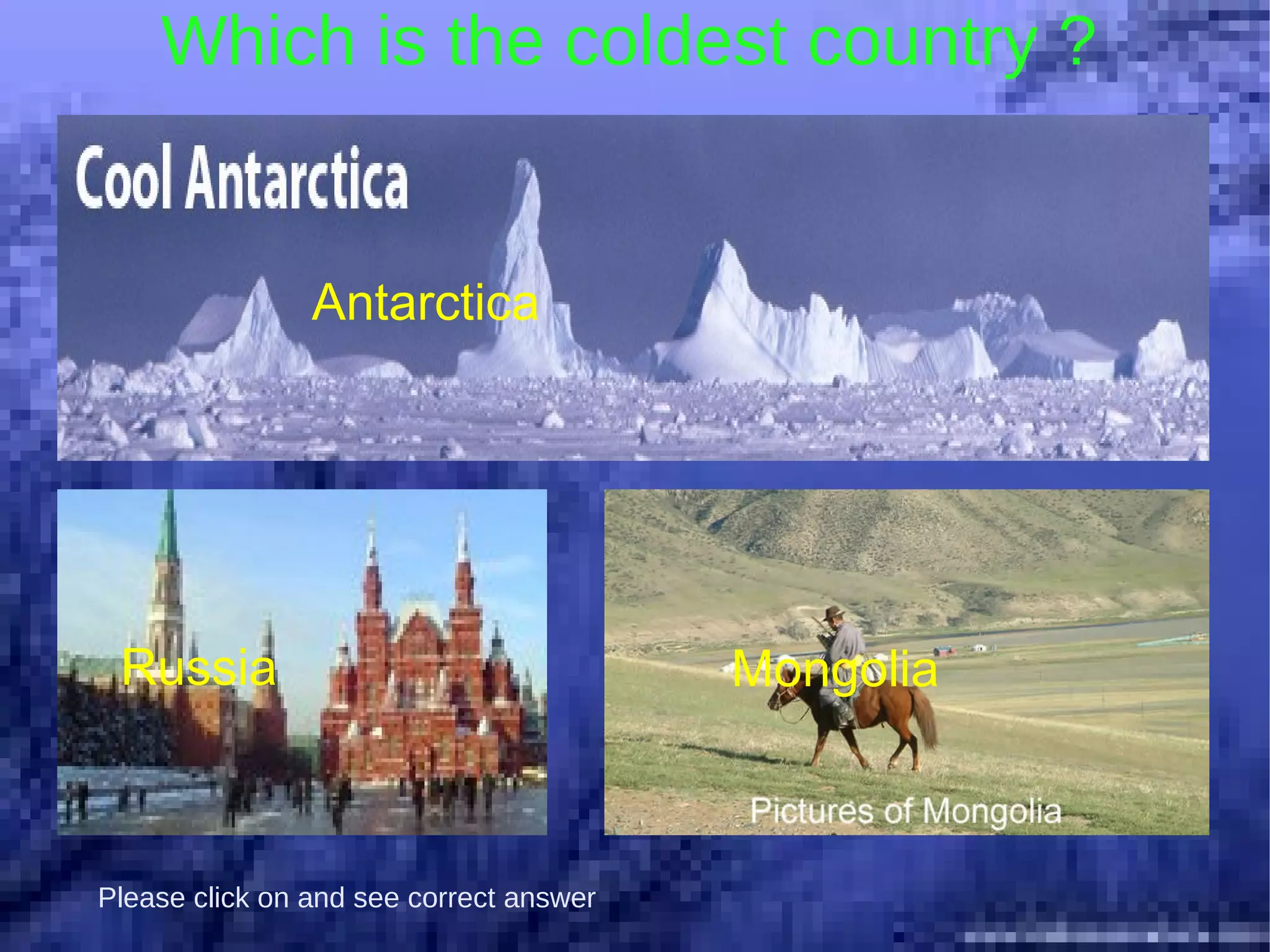 Which is the coldest country ?

Cool Antarctica

Antarctica

Russia

Mongolia

Pictures of Mongolia

Please click on and see correct answer